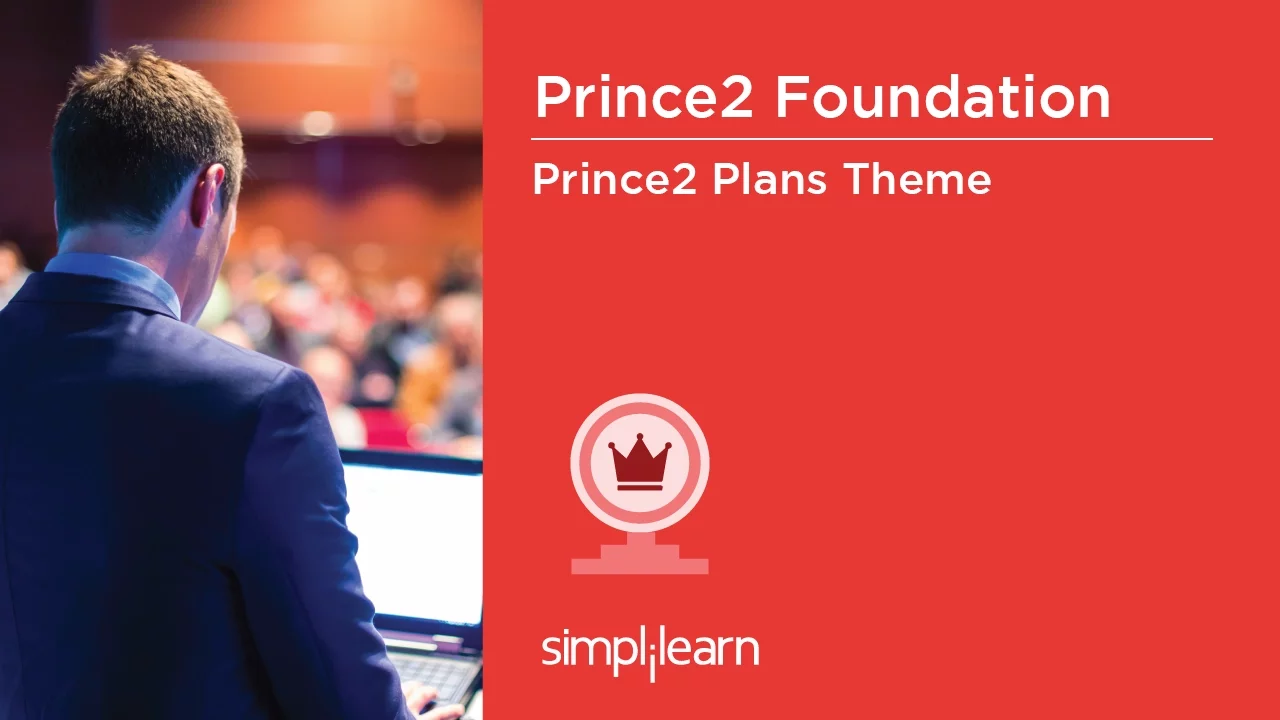 Prince2 Foundation

Prince2 Plans Theme

simplilearn